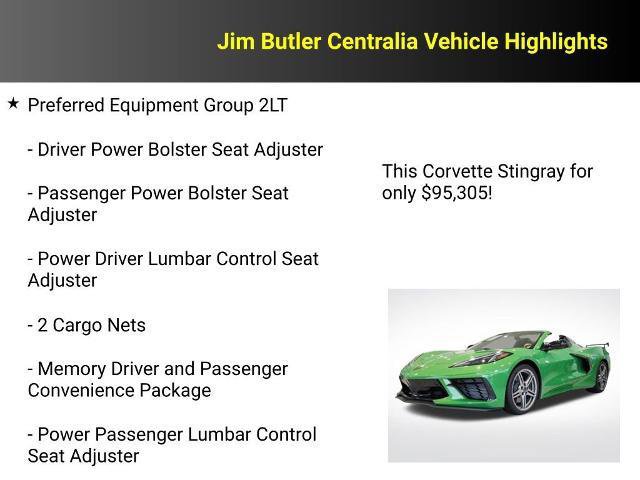 Jim Butler Centralia Vehicle Highlights

★ Preferred Equipment Group 2LT

- Driver Power Bolster Seat Adjuster

- Passenger Power Bolster Seat Adjuster

- Power Driver Lumbar Control Seat Adjuster

- 2 Cargo Nets

- Memory Driver and Passenger Convenience Package

- Power Passenger Lumbar Control Seat Adjuster

This Corvette Stingray for only $95,305!